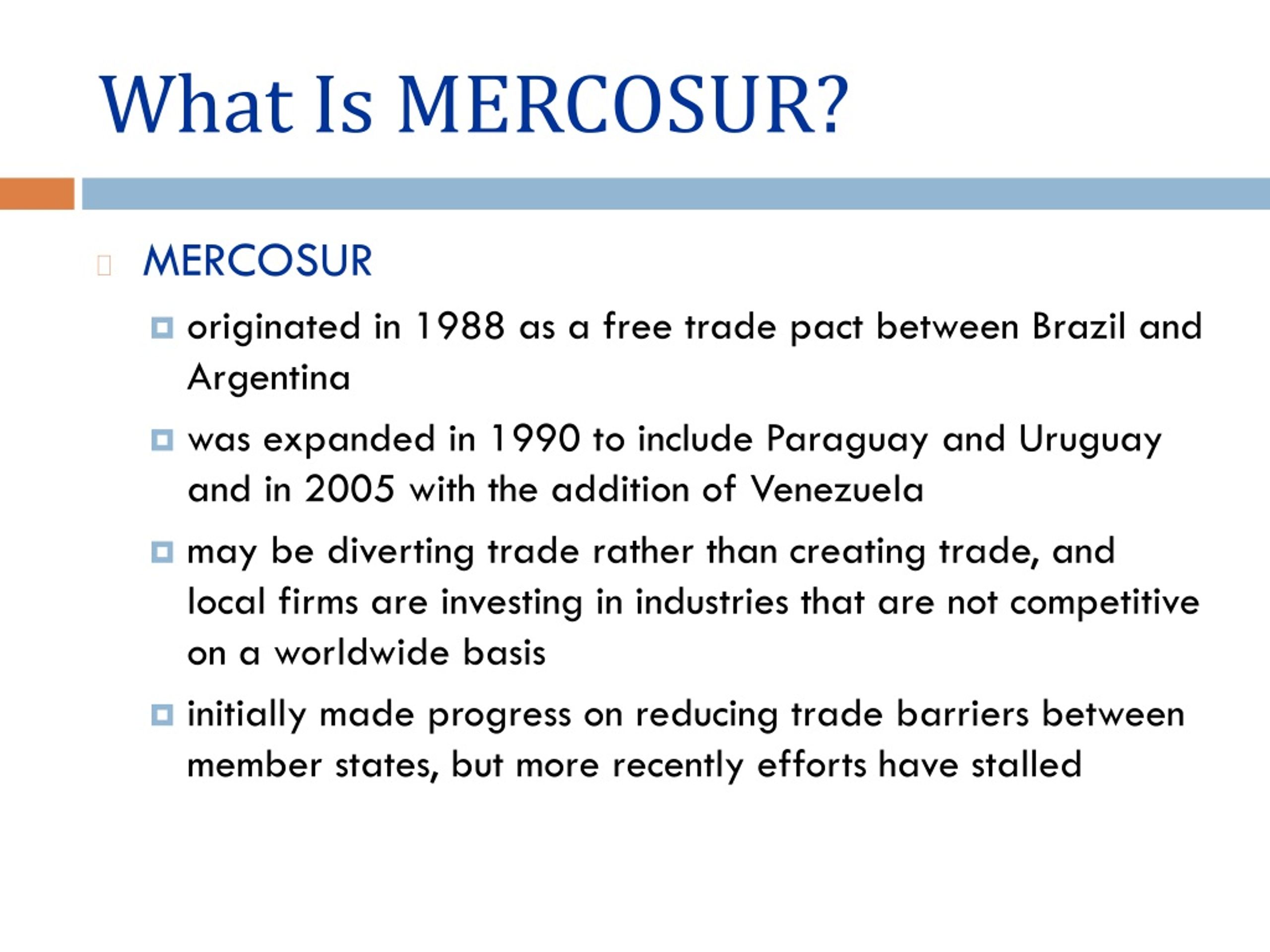 What Is MERCOSUR?

MERCOSUR

originated in 1988 as a free trade pact between Brazil and Argentina

was expanded in 1990 to include Paraguay and Uruguay and in 2005 with the addition of Venezuela

may be diverting trade rather than creating trade, and local firms are investing in industries that are not competitive on a worldwide basis

initially made progress on reducing trade barriers between member states, but more recently efforts have stalled